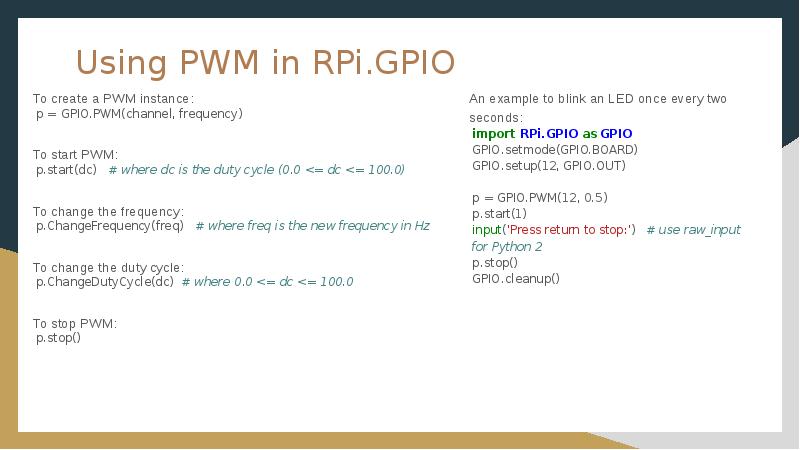 Using PWM in RPi.GPIO

To create a PWM instance:
p = GPIO.PWM(channel, frequency)

To start PWM:
p.start(dc) # where dc is the duty cycle (0.0 <= dc <= 100.0)

To change the frequency:
p.ChangeFrequency(freq) # where freq is the new frequency in Hz

To change the duty cycle:
p.ChangeDutyCycle(dc) # where 0.0 <= dc <= 100.0

To stop PWM:
p.stop()

An example to blink an LED once every two seconds:
import RPi.GPIO as GPIO
GPIO.setmode(GPIO.BOARD)
GPIO.setup(12, GPIO.OUT)

p = GPIO.PWM(12, 0.5)
p.start(1)
input('Press return to stop:') # use raw_input for Python 2
p.stop()
GPIO.cleanup()